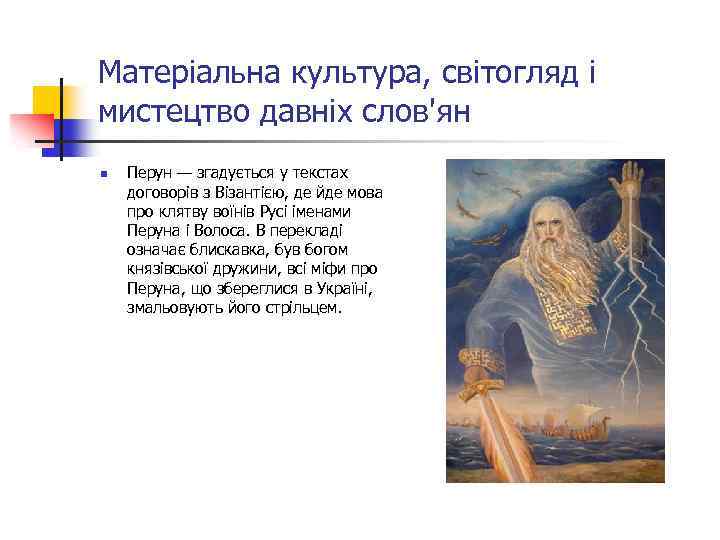 Матеріальна культура, світогляд і мистецтво давніх слов'ян

Перун — згадується у текстах договорів з Візантією, де йде мова про клятву воїнів Русі іменами Перуна і Волоса. В перекладі означає блискавка, був богом князівської дружини, всі міфи про Перуна, що збереглися в Україні, змальовують його стрільцем.